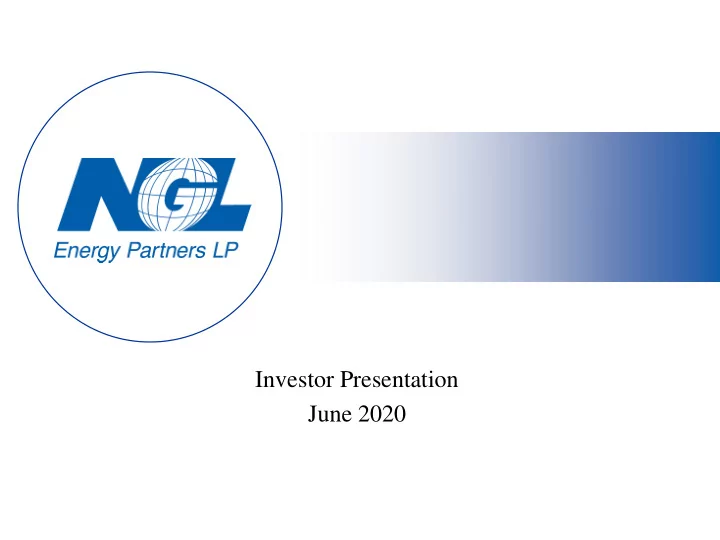 NGL
Energy Partners LP

Investor Presentation
June 2020